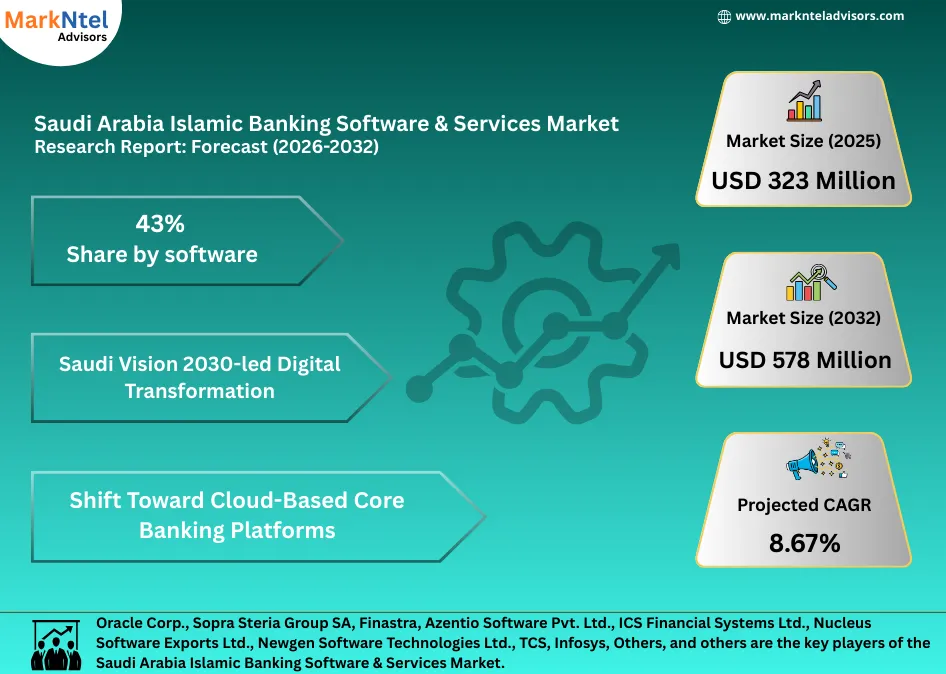 MarkNtel Advisors

www.marknteladvisors.com

Saudi Arabia Islamic Banking Software & Services Market Research Report: Forecast (2026-2032)

43%
Share by software

Saudi Vision 2030-led Digital Transformation

Shift Toward Cloud-Based Core Banking Platforms

Market Size (2025)
USD 323 Million

Market Size (2032)
USD 578 Million

Projected CAGR
8.67%

Oracle Corp., Sopra Steria Group SA, Finastra, Azentio Software Pvt. Ltd., ICS Financial Systems Ltd., Nucleus Software Exports Ltd., Newgen Software Technologies Ltd., TCS, Infosys, Others, and others are the key players of the Saudi Arabia Islamic Banking Software & Services Market.